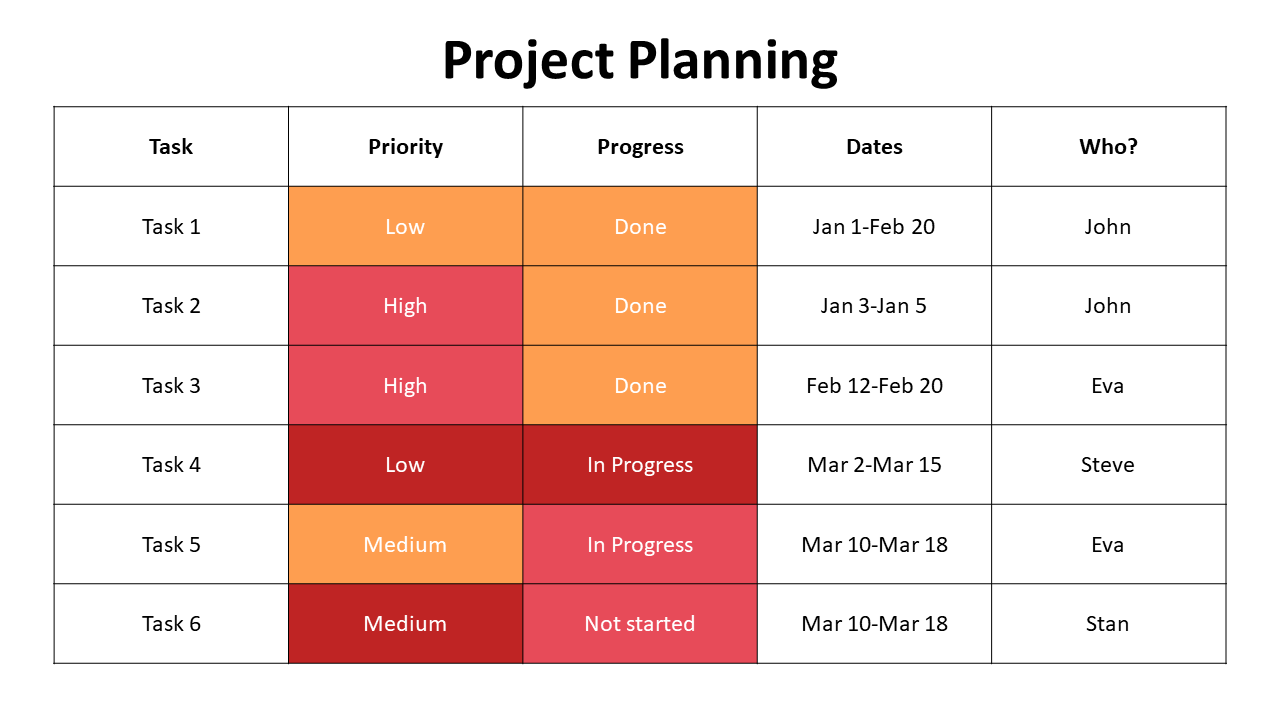 Project Planning

| Task | Priority | Progress | Dates | Who? |
|---|---|---|---|---|
| Task 1 | Low | Done | Jan 1-Feb 20 | John |
| Task 2 | High | Done | Jan 3-Jan 5 | John |
| Task 3 | High | Done | Feb 12-Feb 20 | Eva |
| Task 4 | Low | In Progress | Mar 2-Mar 15 | Steve |
| Task 5 | Medium | In Progress | Mar 10-Mar 18 | Eva |
| Task 6 | Medium | Not started | Mar 10-Mar 18 | Stan |